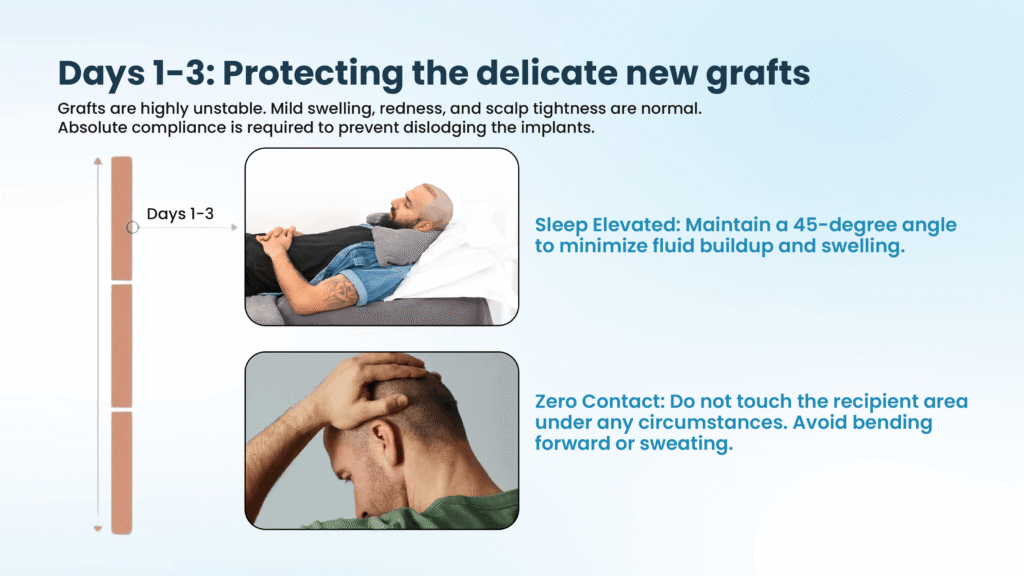 Days 1-3: Protecting the delicate new grafts

Grafts are highly unstable. Mild swelling, redness, and scalp tightness are normal. Absolute compliance is required to prevent dislodging the implants.

Days 1-3

Sleep Elevated: Maintain a 45-degree angle to minimize fluid buildup and swelling.

Zero Contact: Do not touch the recipient area under any circumstances. Avoid bending forward or sweating.